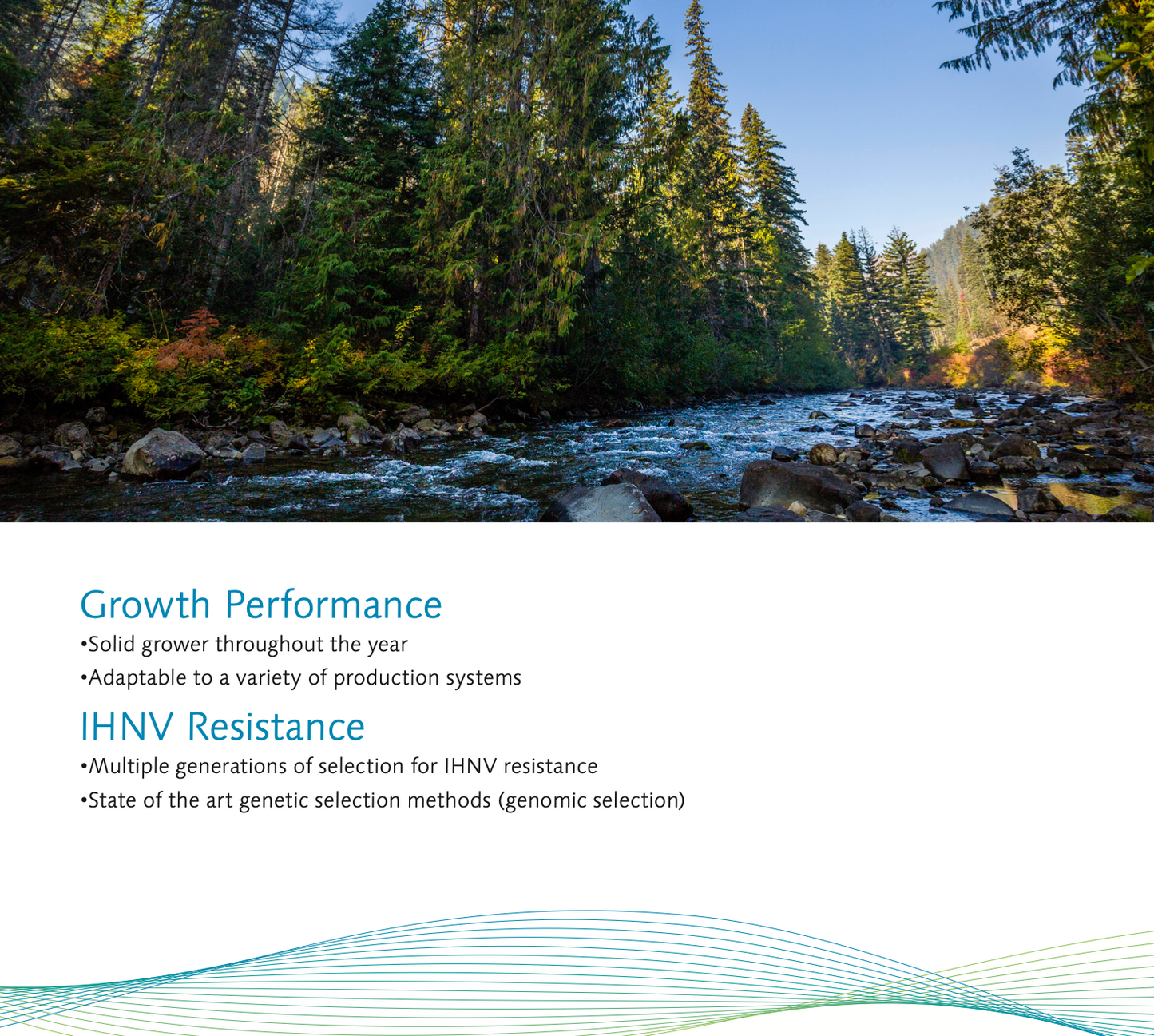 Growth Performance

• Solid grower throughout the year
• Adaptable to a variety of production systems

IHNV Resistance

• Multiple generations of selection for IHNV resistance
• State of the art genetic selection methods (genomic selection)